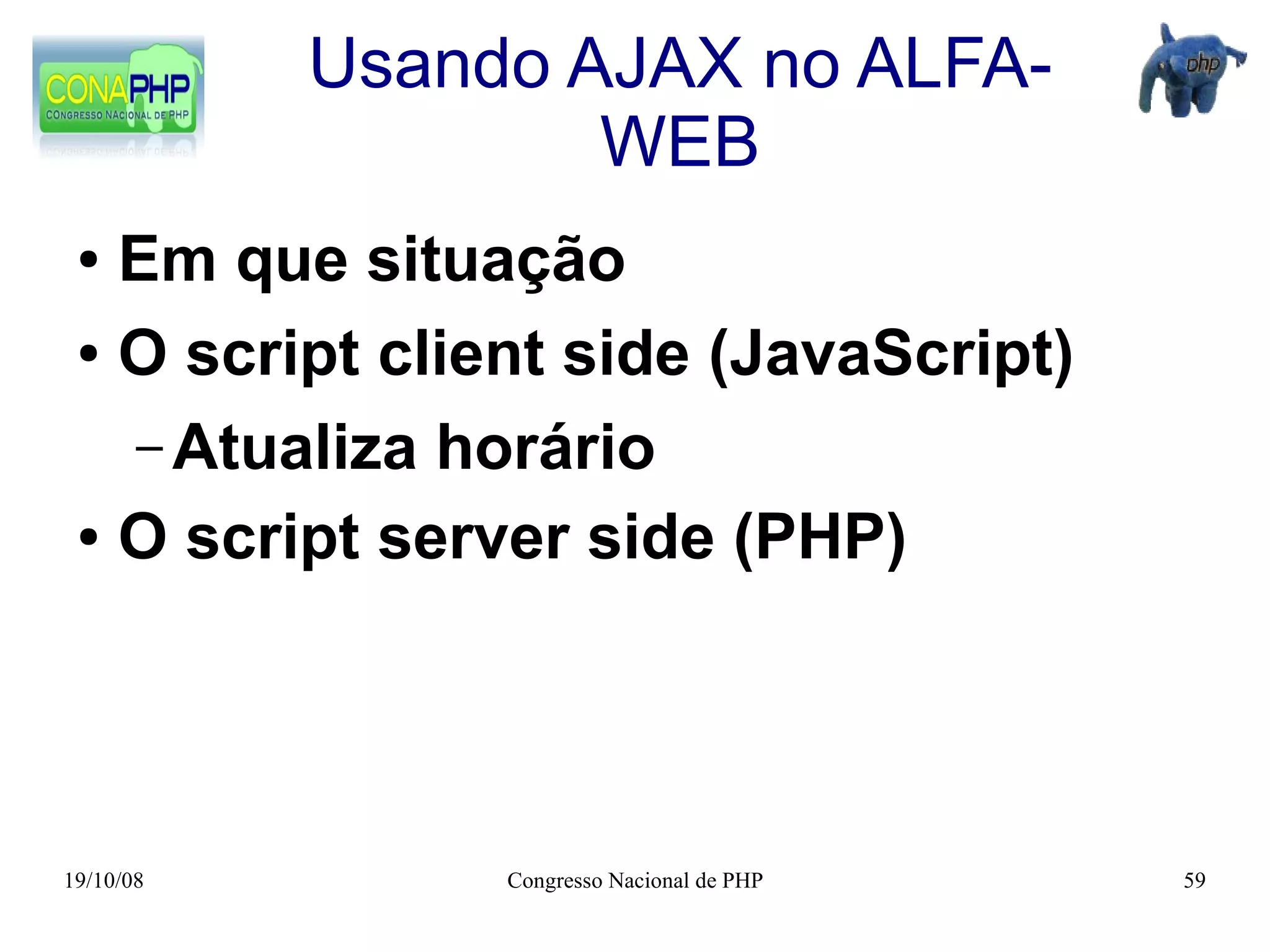 CONAPHP
CONGRESSO NACIONAL DE PHP

Usando AJAX no ALFA-WEB

php

• Em que situação
• O script client side (JavaScript)
– Atualiza horário
• O script server side (PHP)

19/10/08 Congresso Nacional de PHP 59